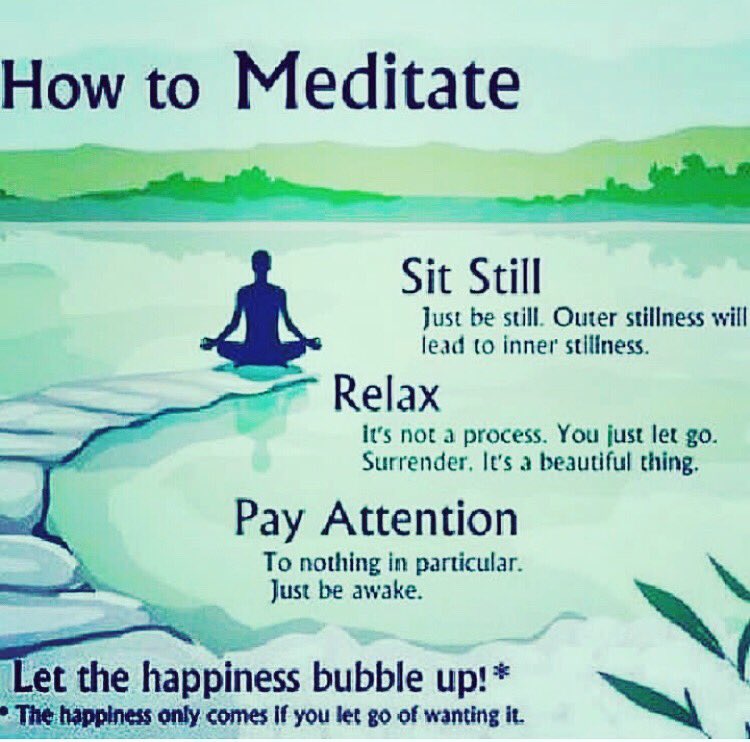 How to Meditate

Sit Still

Just be still. Outer stillness will lead to inner stillness.

Relax

It's not a process. You just let go. Surrender. It's a beautiful thing.

Pay Attention

To nothing in particular. Just be awake.

Let the happiness bubble up!*

* The happiness only comes if you let go of wanting it.